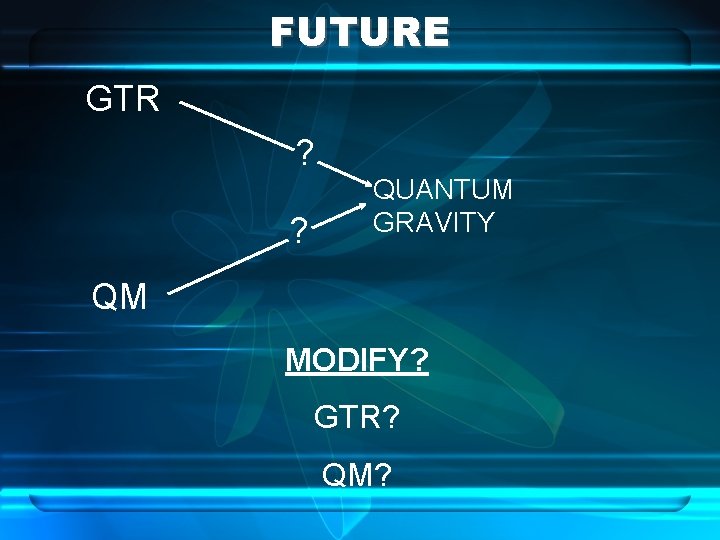 FUTURE

GTR

?

QUANTUM GRAVITY

?

QM

MODIFY?

GTR?

QM?